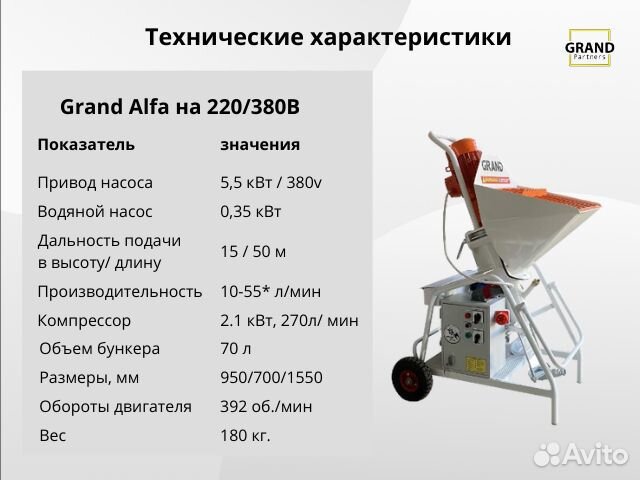 Технические характеристики

GRAND Partners

Grand Alfa на 220/380В

| Показатель | значения |
|---|---|
| Привод насоса | 5,5 кВт / 380v |
| Водяной насос | 0,35 кВт |
| Дальность подачи в высоту/ длину | 15 / 50 м |
| Производительность | 10-55* л/мин |
| Компрессор | 2.1 кВт, 270л/ мин |
| Объем бункера | 70 л |
| Размеры, мм | 950/700/1550 |
| Обороты двигателя | 392 об./мин |
| Вес | 180 кг. |

GRAND

Avito